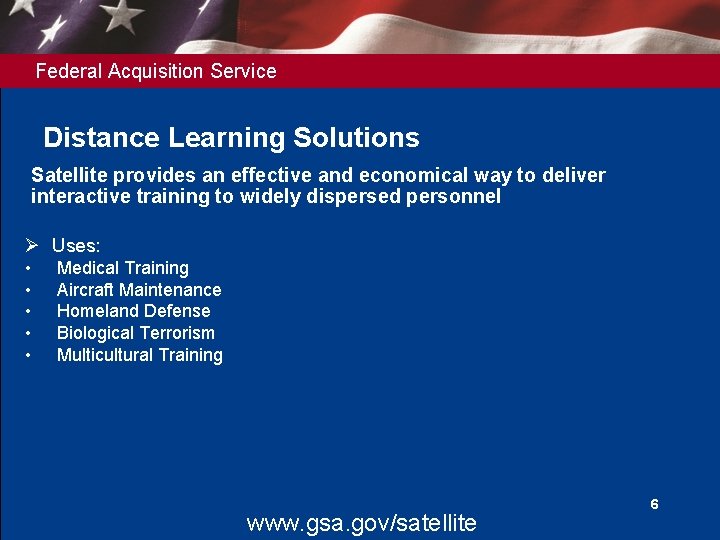 Federal Acquisition Service

Distance Learning Solutions

Satellite provides an effective and economical way to deliver interactive training to widely dispersed personnel

➢ Uses:
• Medical Training
• Aircraft Maintenance
• Homeland Defense
• Biological Terrorism
• Multicultural Training

6

www.gsa.gov/satellite